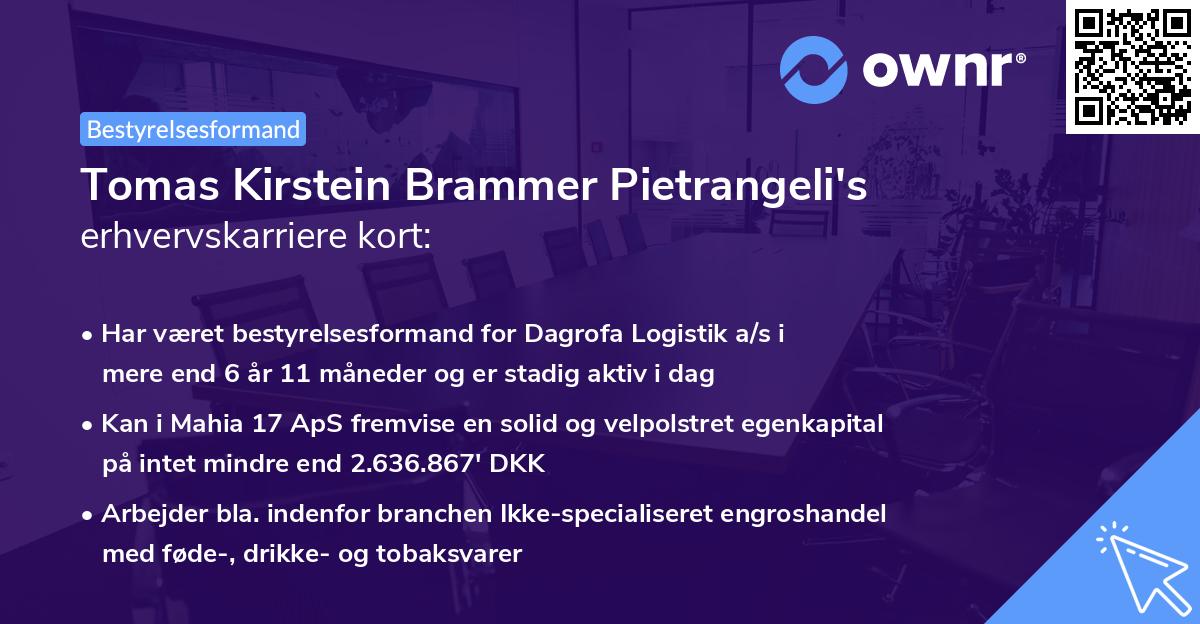 ownr®

Bestyrelsesformand

Tomas Kirstein Brammer Pietrangeli's erhvervskarriere kort:

• Har været bestyrelsesformand for Dagrofa Logistik a/s i mere end 6 år 11 måneder og er stadig aktiv i dag

• Kan i Mahia 17 ApS fremvise en solid og velpolstret egenkapital på intet mindre end 2.636.867' DKK

• Arbejder bla. indenfor branchen Ikke-specialiseret engroshandel med føde-, drikke- og tobaksvarer